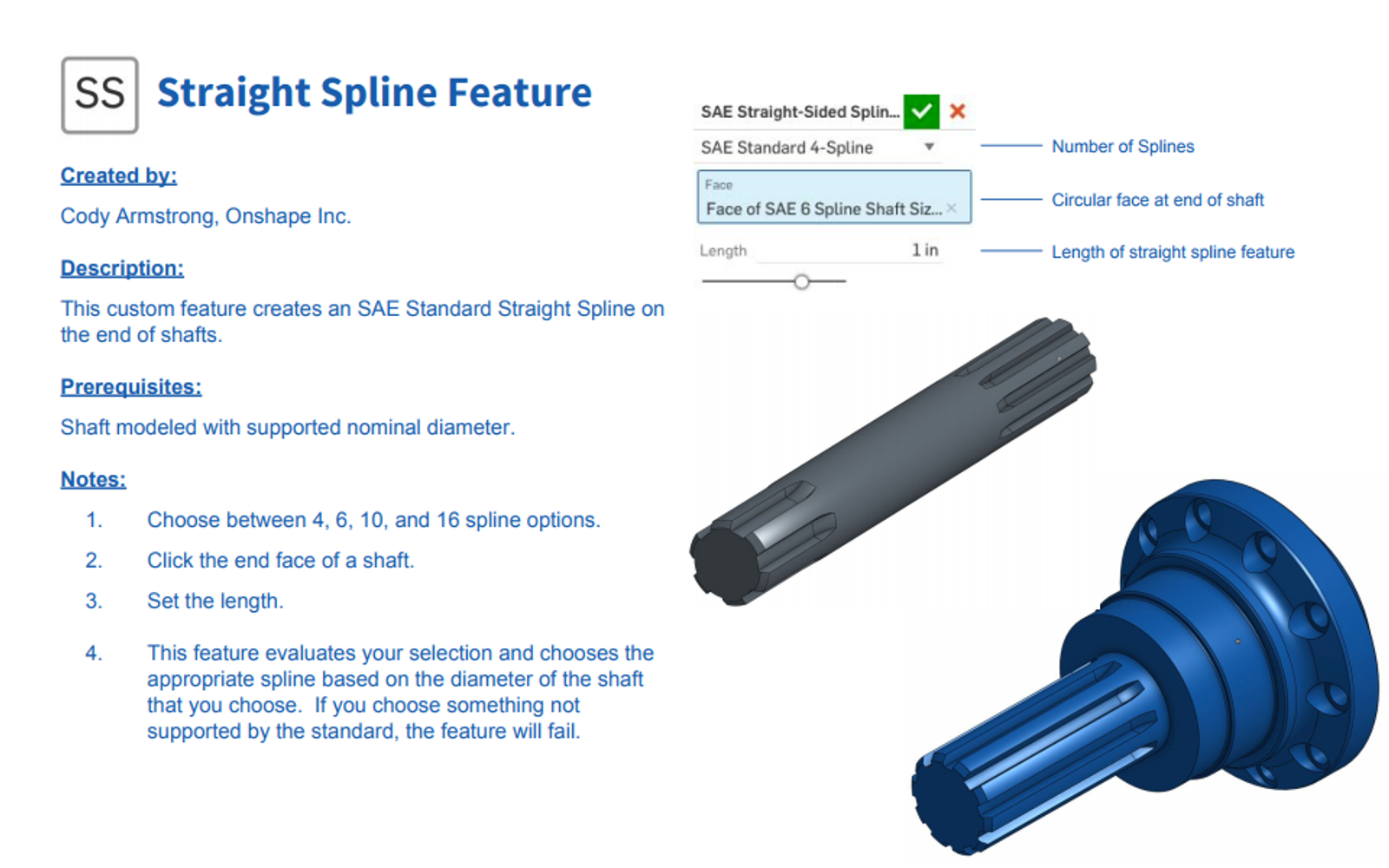 SS Straight Spline Feature

Created by:

Cody Armstrong, Onshape Inc.

Description:

This custom feature creates an SAE Standard Straight Spline on the end of shafts.

Prerequisites:

Shaft modeled with supported nominal diameter.

Notes:

1. Choose between 4, 6, 10, and 16 spline options.

2. Click the end face of a shaft.

3. Set the length.

4. This feature evaluates your selection and chooses the appropriate spline based on the diameter of the shaft that you choose. If you choose something not supported by the standard, the feature will fail.

SAE Straight-Sided Splin...

SAE Standard 4-Spline

Face

Face of SAE 6 Spline Shaft Siz...

Length 1 in

Number of Splines

Circular face at end of shaft

Length of straight spline feature